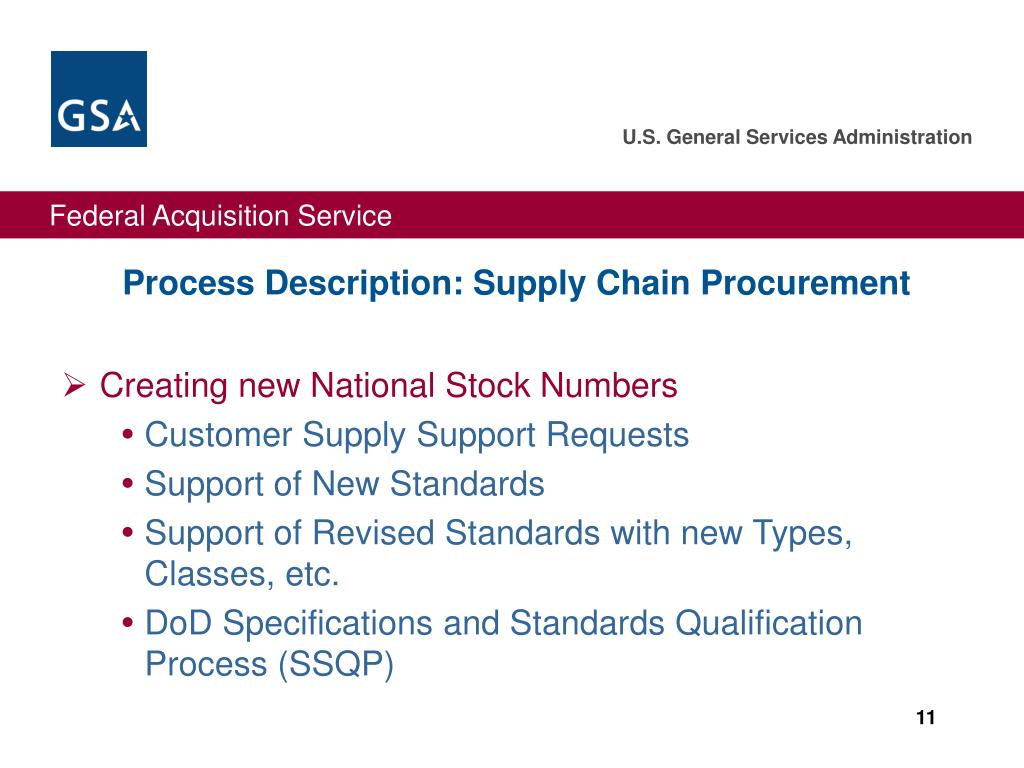 GSA

U.S. General Services Administration

Federal Acquisition Service

Process Description: Supply Chain Procurement

➢ Creating new National Stock Numbers
• Customer Supply Support Requests
• Support of New Standards
• Support of Revised Standards with new Types, Classes, etc.
• DoD Specifications and Standards Qualification Process (SSQP)

11